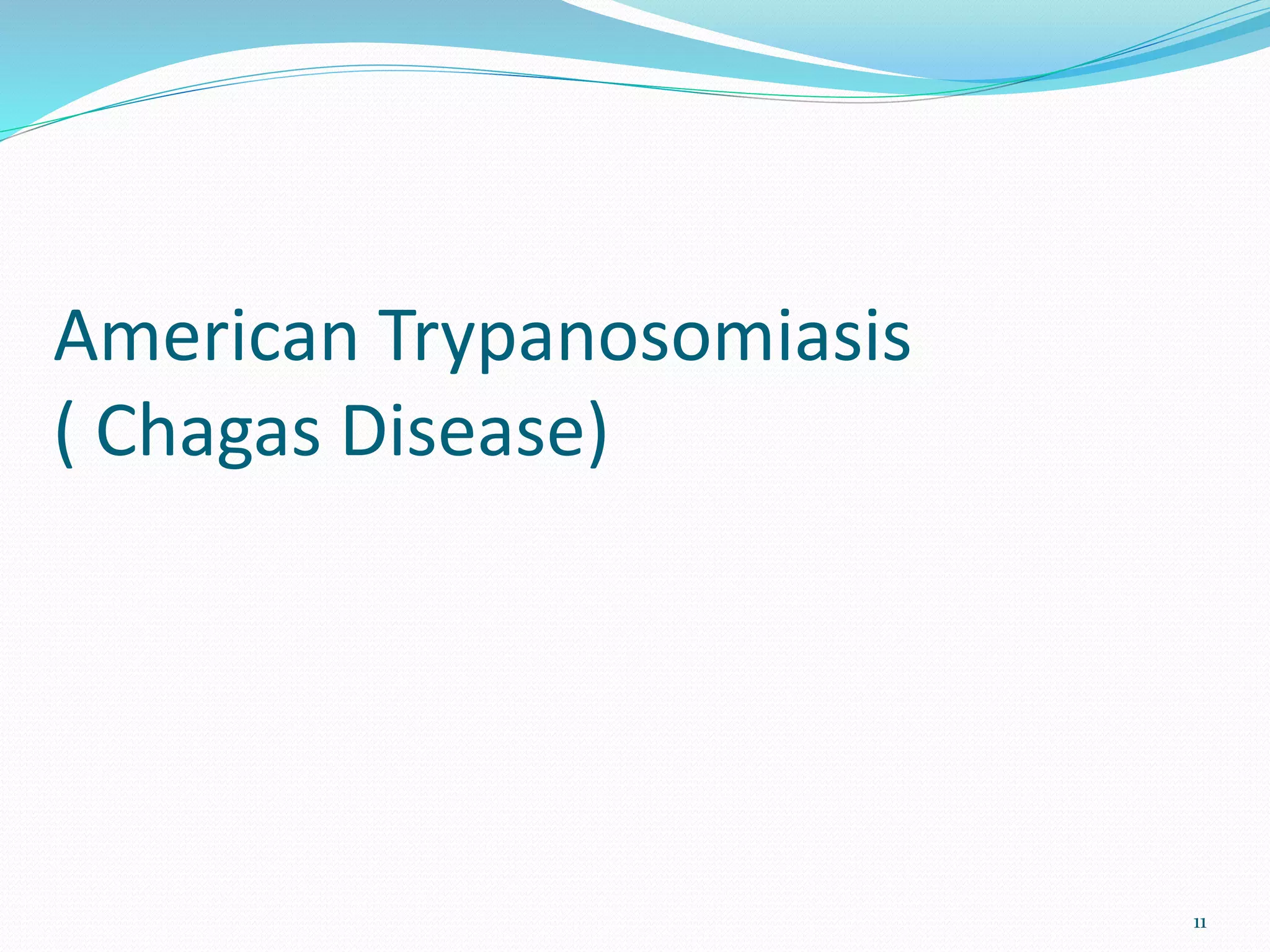 American Trypanosomiasis
( Chagas Disease)

11